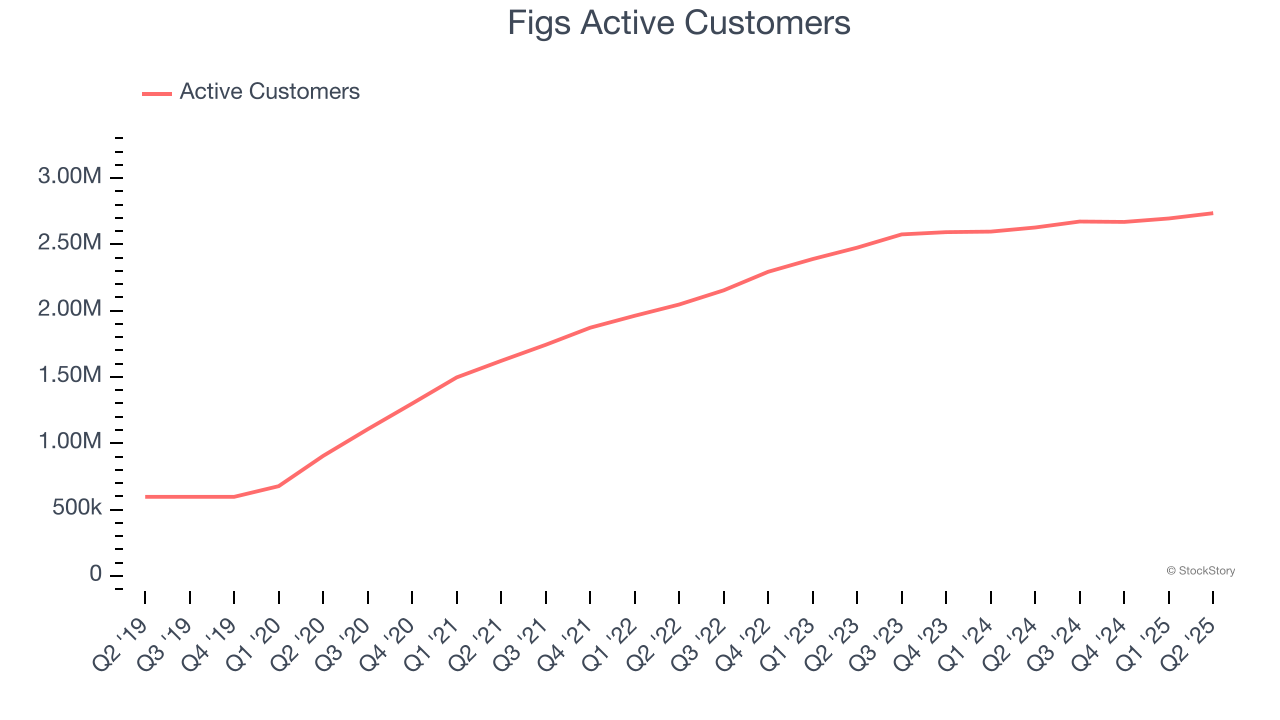 Figs Active Customers

Active Customers

3.00M
2.50M
2.00M
1.50M
1.00M
500k
0

© StockStory

Q2 '19
Q3 '19
Q4 '19
Q1 '20
Q2 '20
Q3 '20
Q4 '20
Q1 '21
Q2 '21
Q3 '21
Q4 '21
Q1 '22
Q2 '22
Q3 '22
Q4 '22
Q1 '23
Q2 '23
Q3 '23
Q4 '23
Q1 '24
Q2 '24
Q3 '24
Q4 '24
Q1 '25
Q2 '25